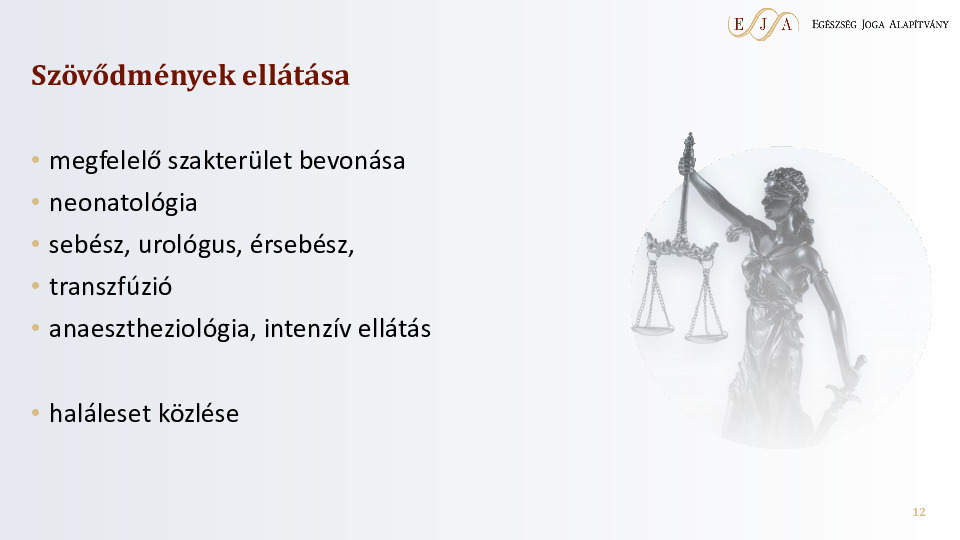 E J A Egészség Joga Alapítvány

Szövődmények ellátása

• megfelelő szakterület bevonása
• neonatológia
• sebész, urológus, érsebész,
• transzfúzió
• anaesztheziológia, intenzív ellátás

• haláleset közlése

12